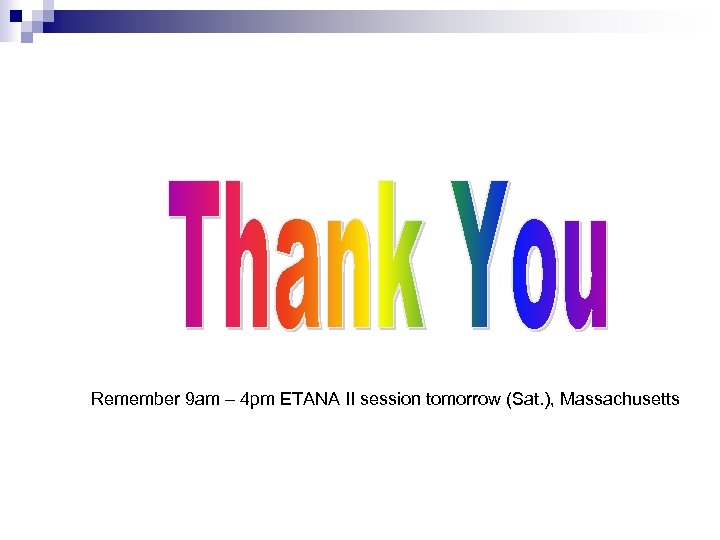 Thank You

Remember 9am – 4pm ETANA II session tomorrow (Sat.), Massachusetts